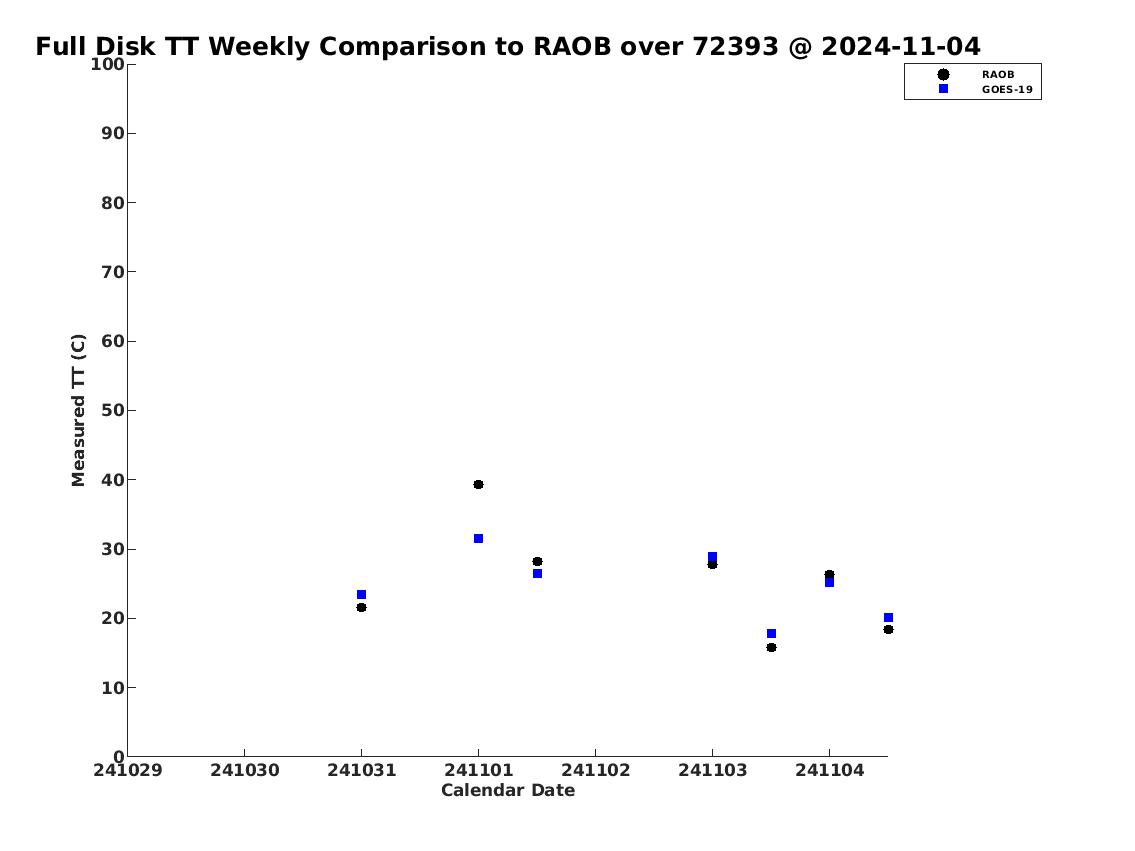 Full Disk TT Weekly Comparison to RAOB over 72393 @ 2024-11-04

RAOB
GOES-19

Measured TT (C)

100
90
80
70
60
50
40
30
20
10
0

241029
241030
241031
241101
241102
241103
241104

Calendar Date